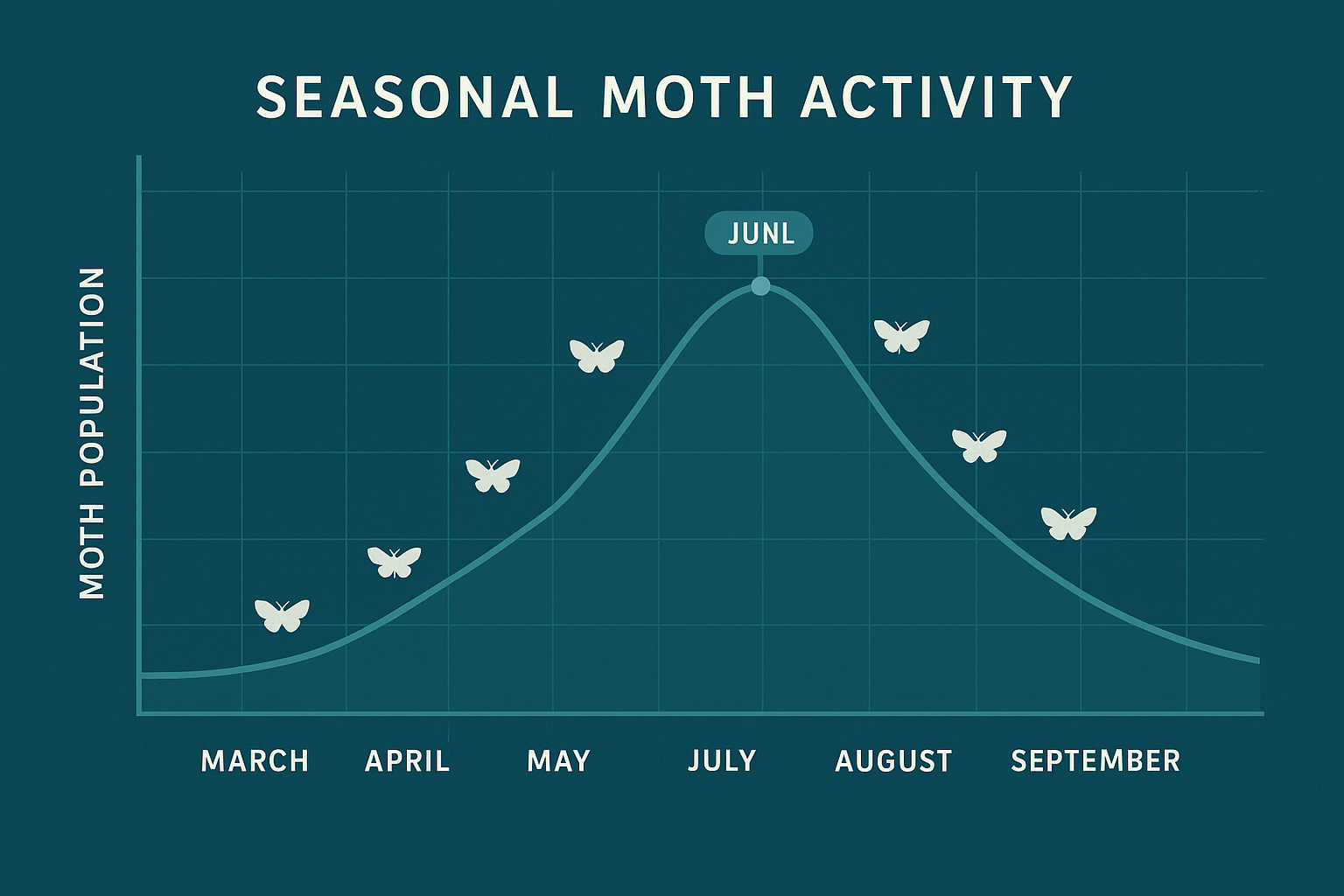 SEASONAL MOTH ACTIVITY

MOTH POPULATION

JUNL

MARCH APRIL MAY JULY AUGUST SEPTEMBER